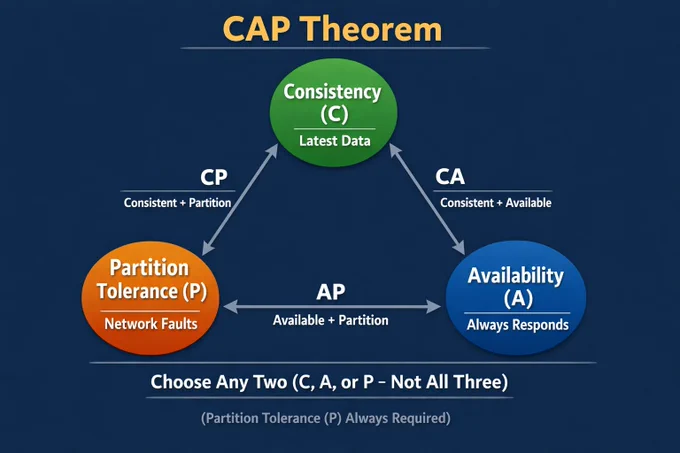 CAP Theorem

Consistency (C)
Latest Data

CP
Consistent + Partition

CA
Consistent + Available

Partition Tolerance (P)
Network Faults

AP
Available + Partition

Availability (A)
Always Responds

Choose Any Two (C, A, or P – Not All Three)

(Partition Tolerance (P) Always Required)